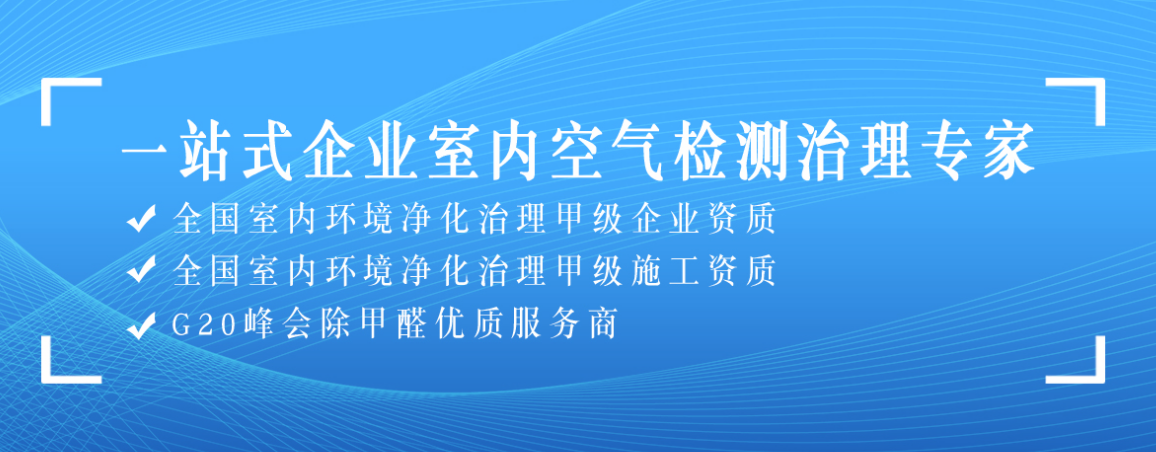 一站式企业室内空气检测治理专家

✔ 全国室内环境净化治理甲级企业资质

✔ 全国室内环境净化治理甲级施工资质

✔ G20峰会除甲醛优质服务商